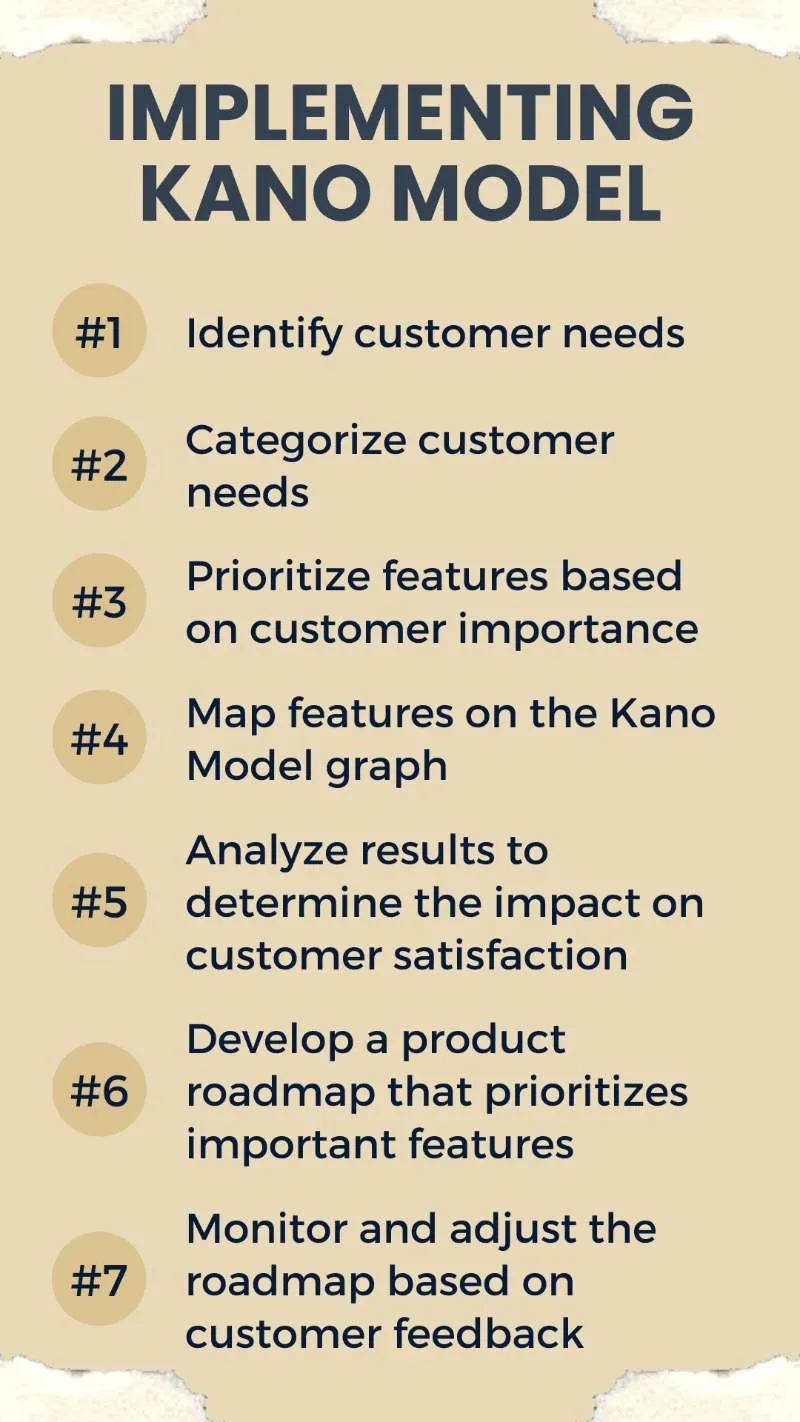 IMPLEMENTING KANO MODEL

#1 Identify customer needs

#2 Categorize customer needs

#3 Prioritize features based on customer importance

#4 Map features on the Kano Model graph

#5 Analyze results to determine the impact on customer satisfaction

#6 Develop a product roadmap that prioritizes important features

#7 Monitor and adjust the roadmap based on customer feedback